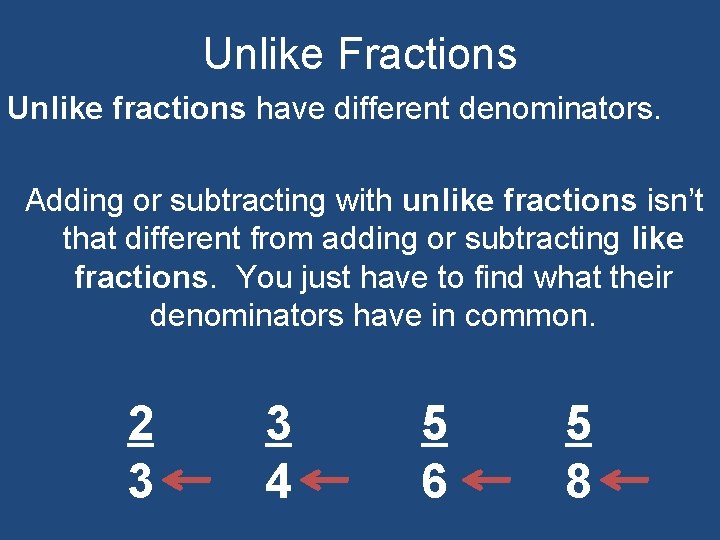 Unlike Fractions

Unlike fractions have different denominators.

Adding or subtracting with unlike fractions isn't that different from adding or subtracting like fractions. You just have to find what their denominators have in common.

$\frac{2}{3}$ $\frac{3}{4}$ $\frac{5}{6}$ $\frac{5}{8}$